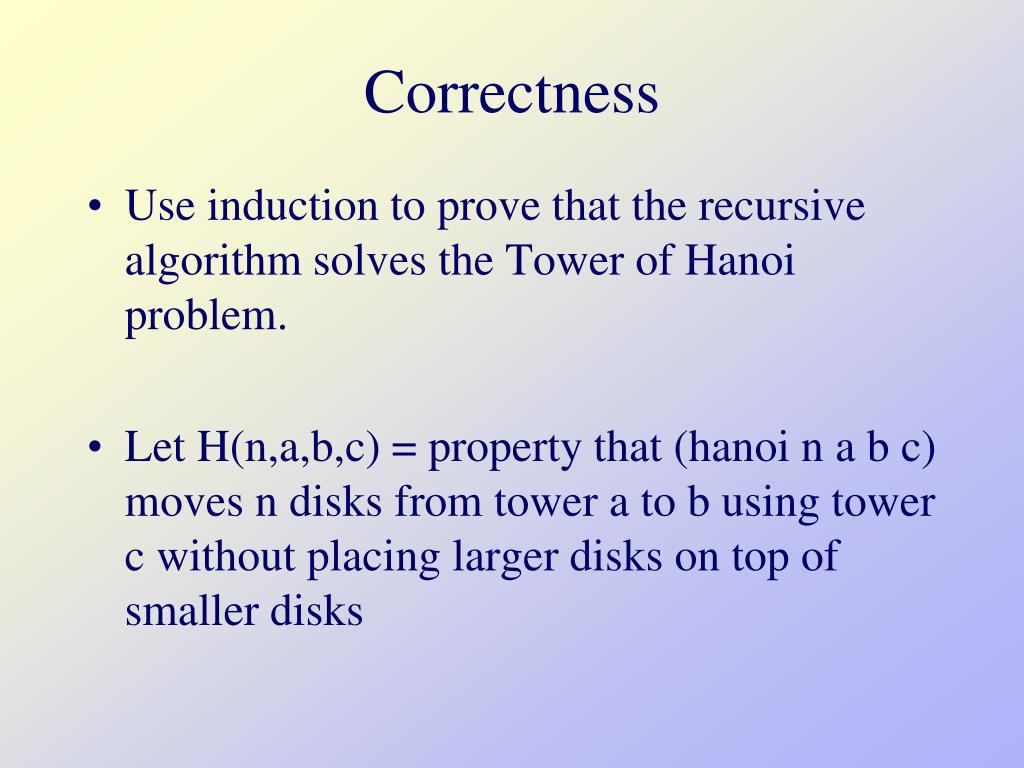 Correctness

• Use induction to prove that the recursive algorithm solves the Tower of Hanoi problem.

• Let H(n,a,b,c) = property that (hanoi n a b c) moves n disks from tower a to b using tower c without placing larger disks on top of smaller disks